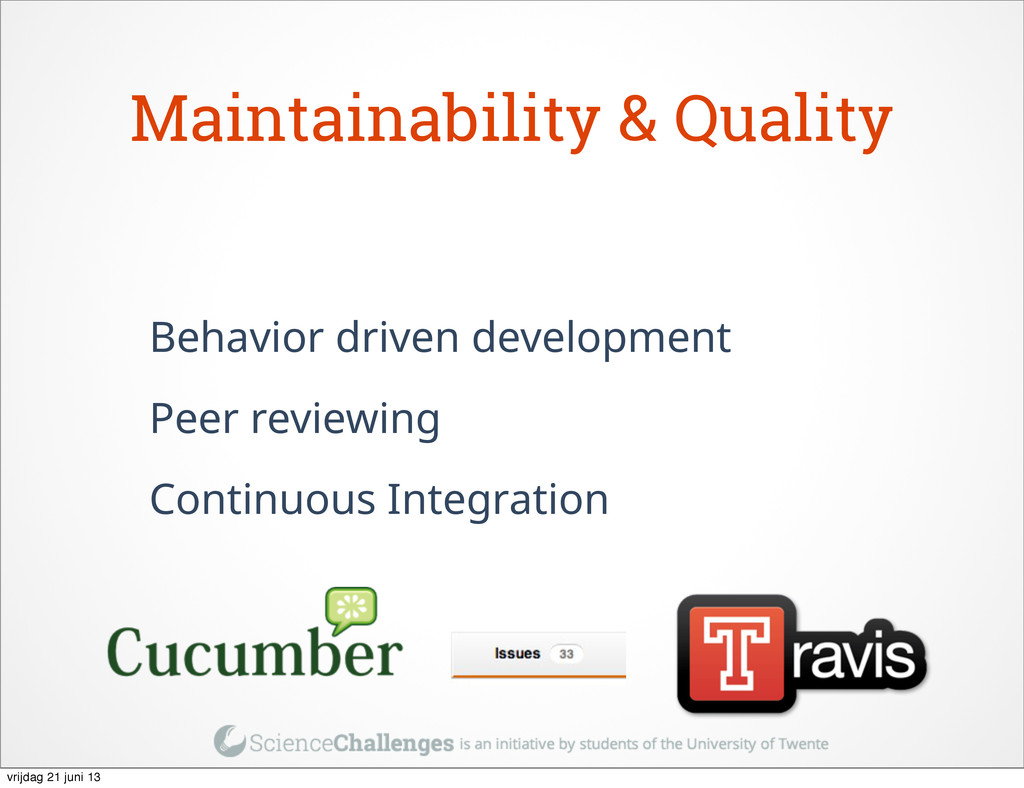 Maintainability & Quality

Behavior driven development

Peer reviewing

Continuous Integration

Cucumber

Issues 33

Travis

ScienceChallenges is an initiative by students of the University of Twente

vrijdag 21 juni 13